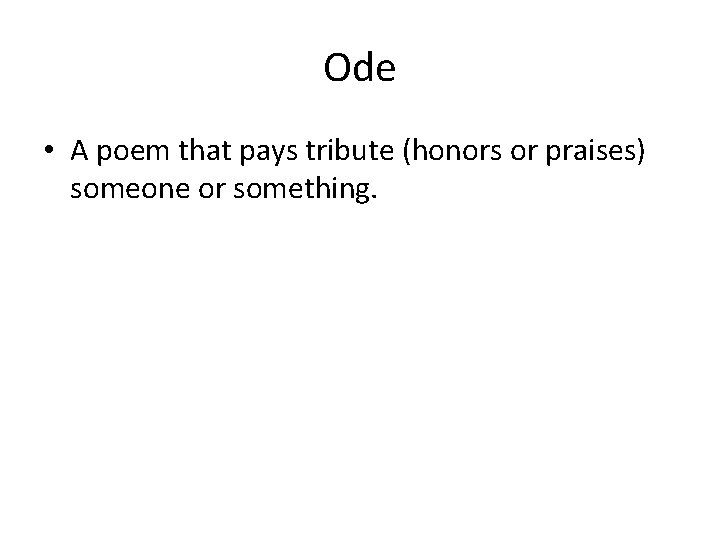 Ode

• A poem that pays tribute (honors or praises) someone or something.